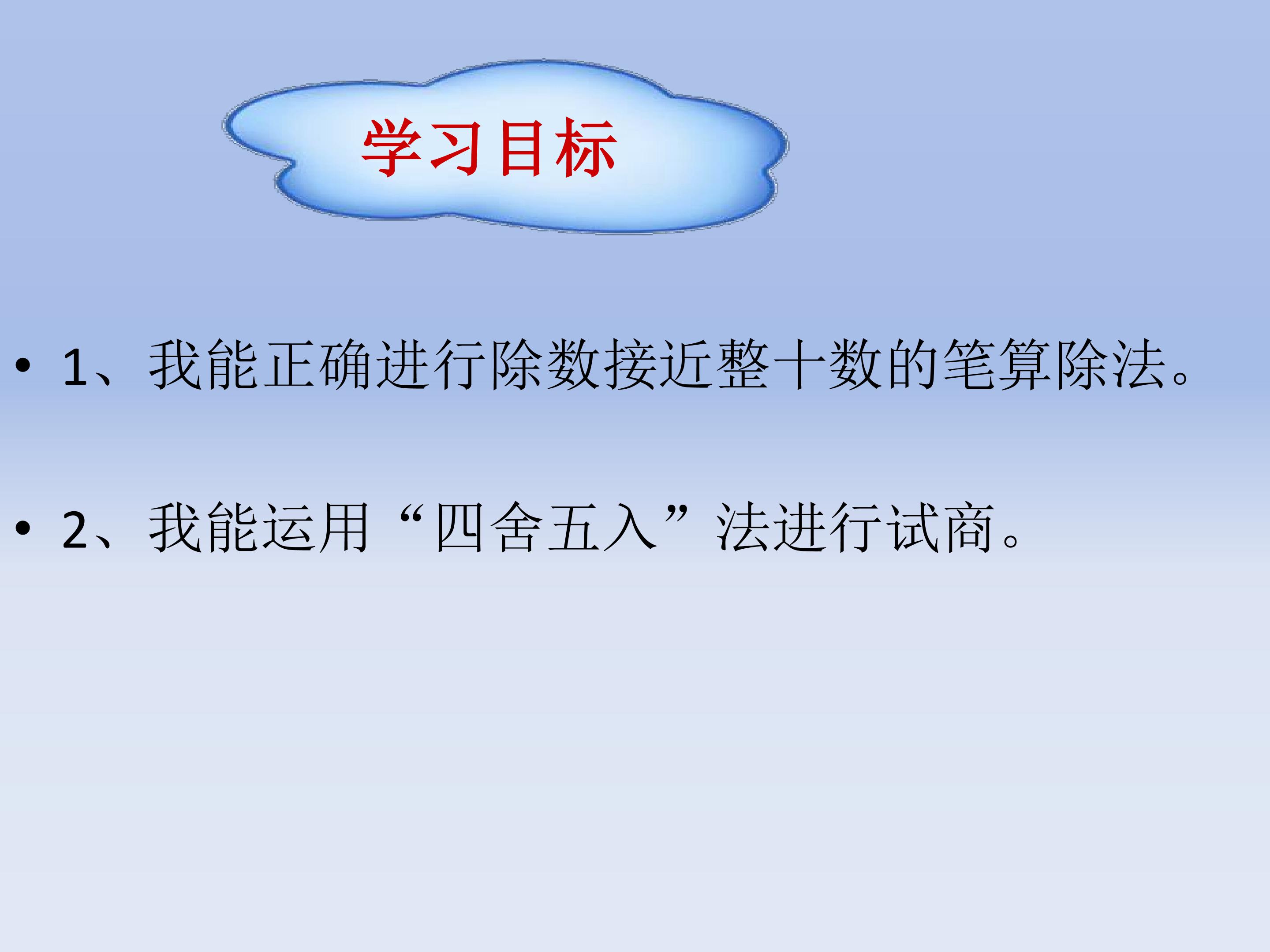 学习目标

• 1、我能正确进行除数接近整十数的笔算除法。

• 2、我能运用“四舍五入”法进行试商。